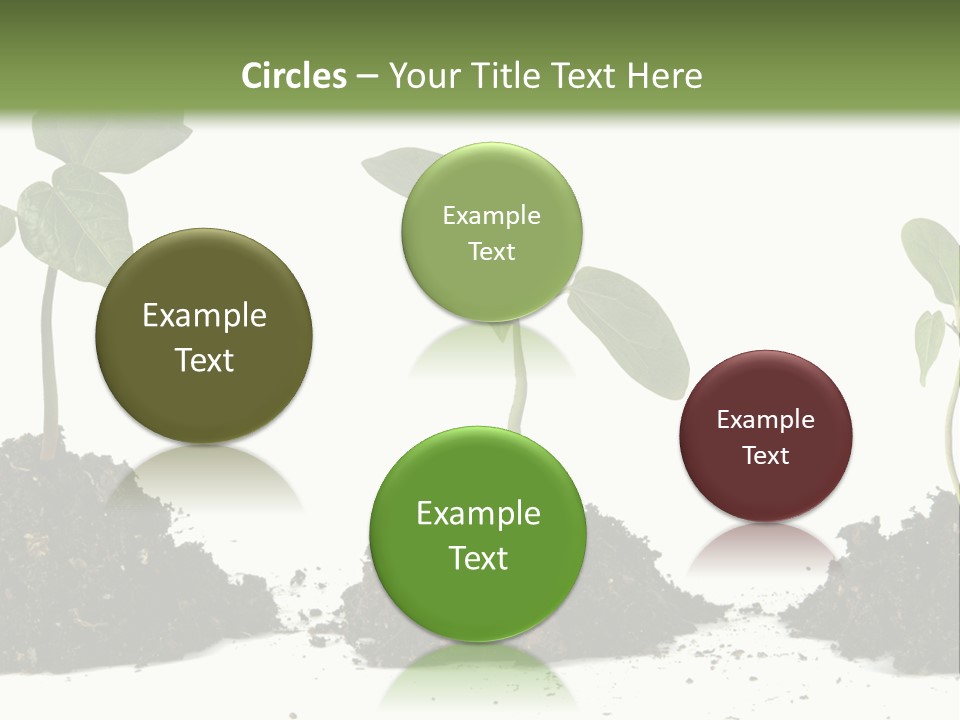 Circles – Your Title Text Here

Example Text

Example Text

Example Text

Example Text